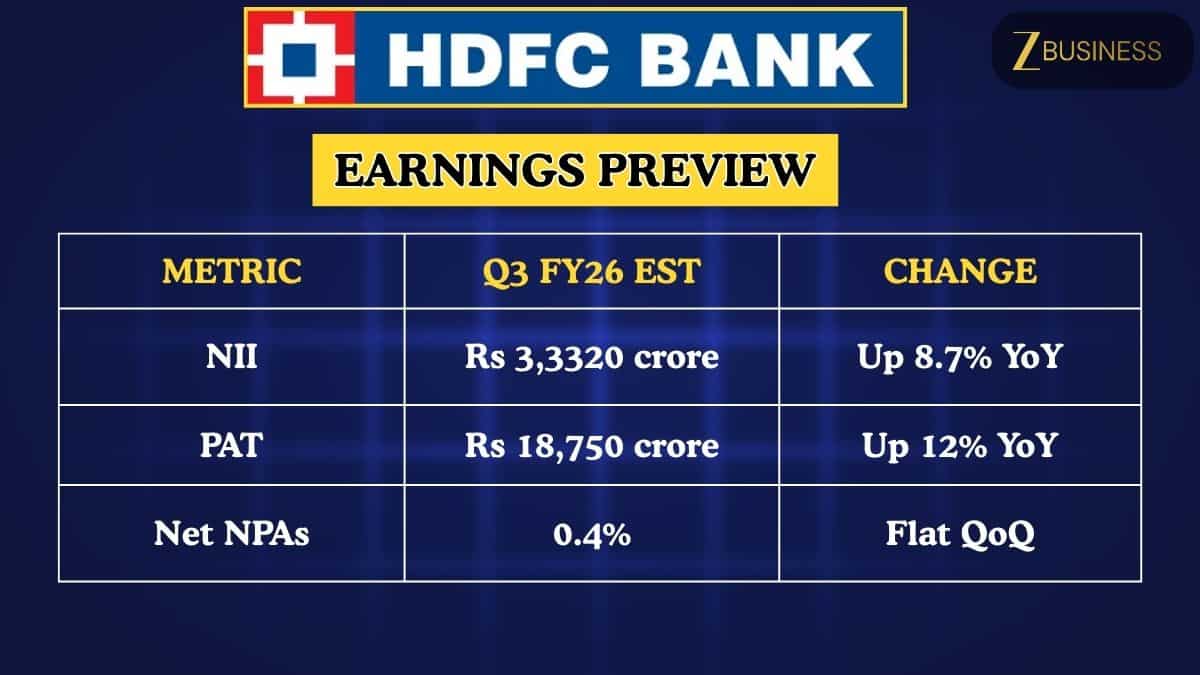 HDFC BANK

Z BUSINESS

EARNINGS PREVIEW

| METRIC | Q3 FY26 EST | CHANGE |
|---|---|---|
| NII | Rs 3,3320 crore | Up 8.7% YoY |
| PAT | Rs 18,750 crore | Up 12% YoY |
| Net NPAs | 0.4% | Flat QoQ |